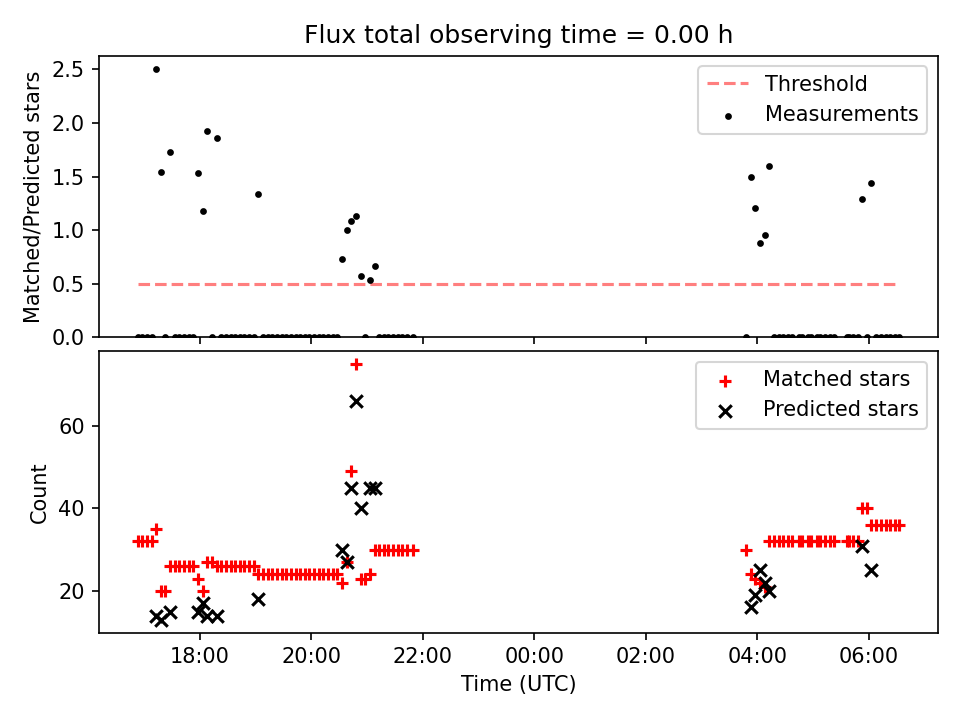 Flux total observing time = 0.00 h

Matched/Predicted stars
2.5
2.0
1.5
1.0
0.5
0.0

Threshold
Measurements

Count
60
40
20

Matched stars
Predicted stars

18:00
20:00
22:00
00:00
02:00
04:00
06:00
Time (UTC)